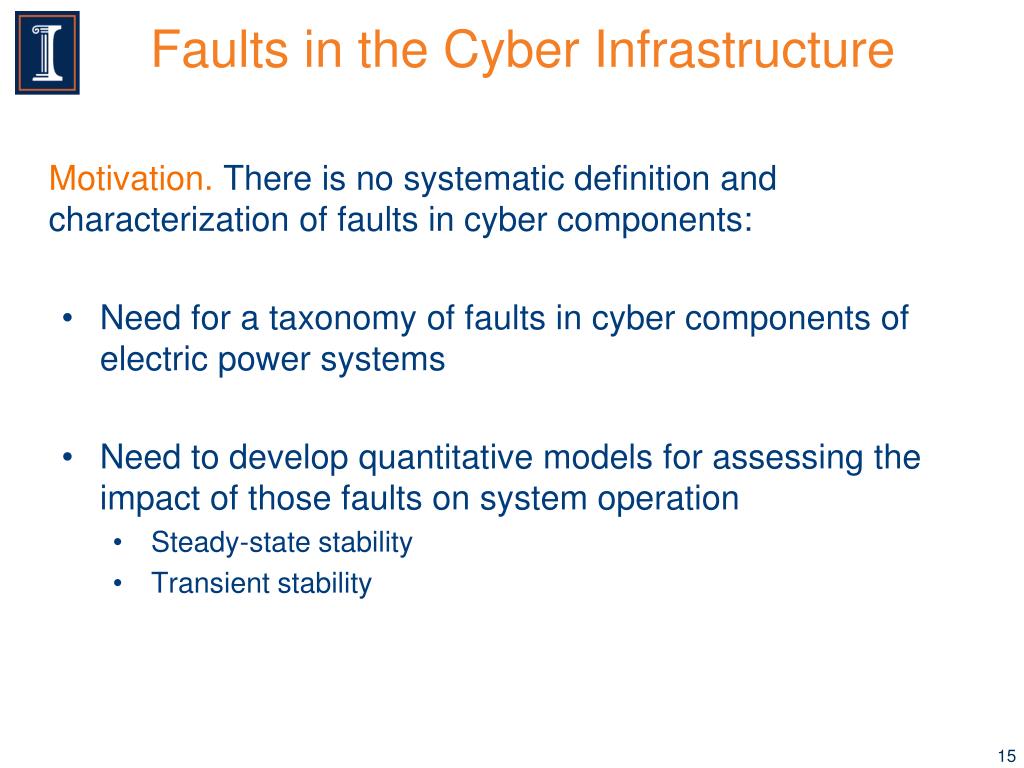 Faults in the Cyber Infrastructure

Motivation. There is no systematic definition and characterization of faults in cyber components:

• Need for a taxonomy of faults in cyber components of electric power systems

• Need to develop quantitative models for assessing the impact of those faults on system operation
  • Steady-state stability
  • Transient stability

15